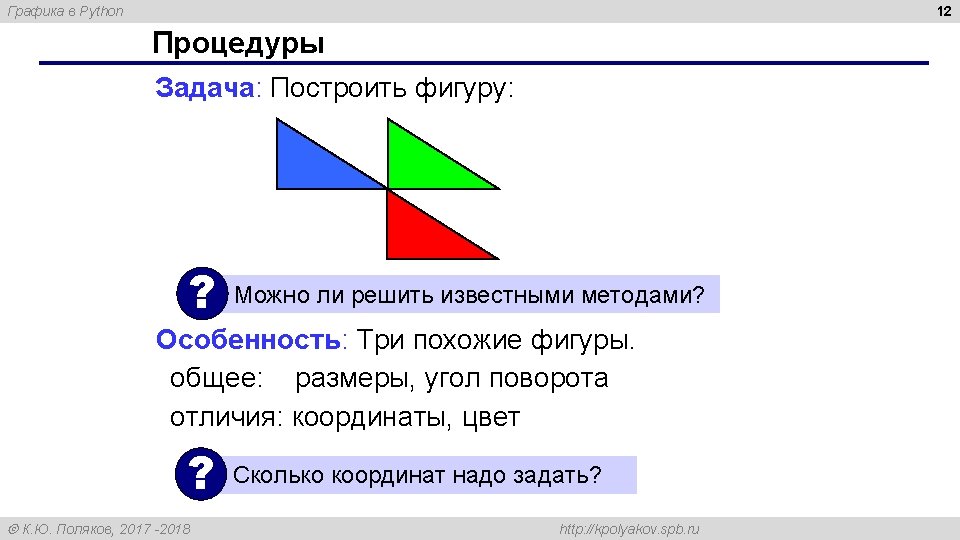 Графика в Python

12

Процедуры

Задача: Построить фигуру:

? Можно ли решить известными методами?

Особенность: Три похожие фигуры.

общее: размеры, угол поворота

отличия: координаты, цвет

? Сколько координат надо задать?

© К.Ю. Поляков, 2017 -2018

http://kpolyakov.spb.ru